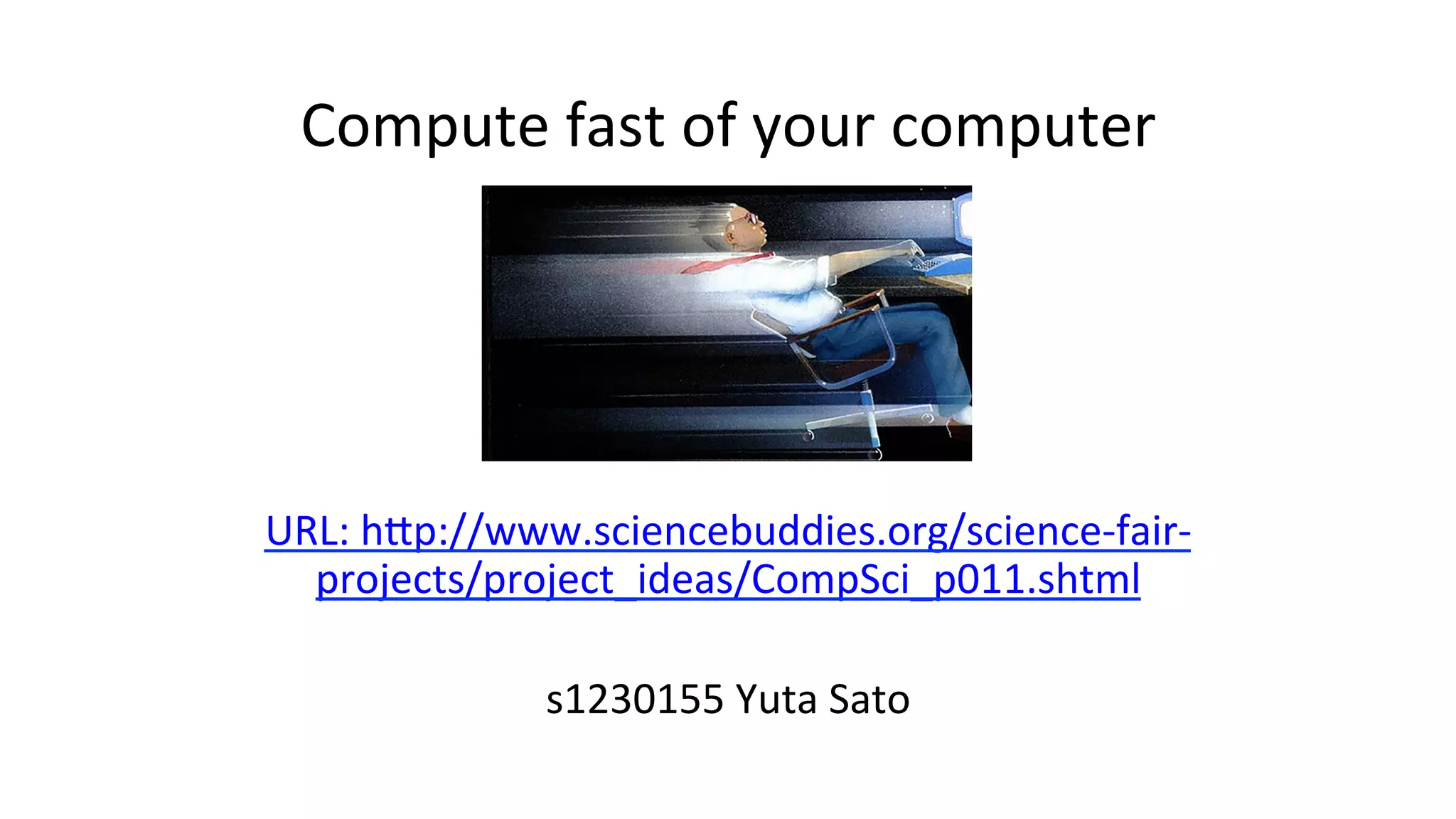 Compute fast of your computer

URL: http://www.sciencebuddies.org/science-fair-projects/project_ideas/CompSci_p011.shtml

s1230155 Yuta Sato